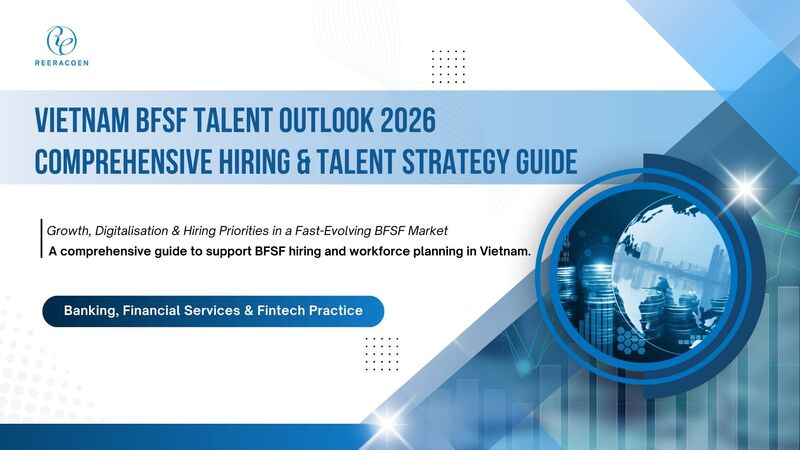 REERACOEN

VIETNAM BFSF TALENT OUTLOOK 2026
COMPREHENSIVE HIRING & TALENT STRATEGY GUIDE

Growth, Digitalisation & Hiring Priorities in a Fast-Evolving BFSF Market

A comprehensive guide to support BFSF hiring and workforce planning in Vietnam.

Banking, Financial Services & Fintech Practice